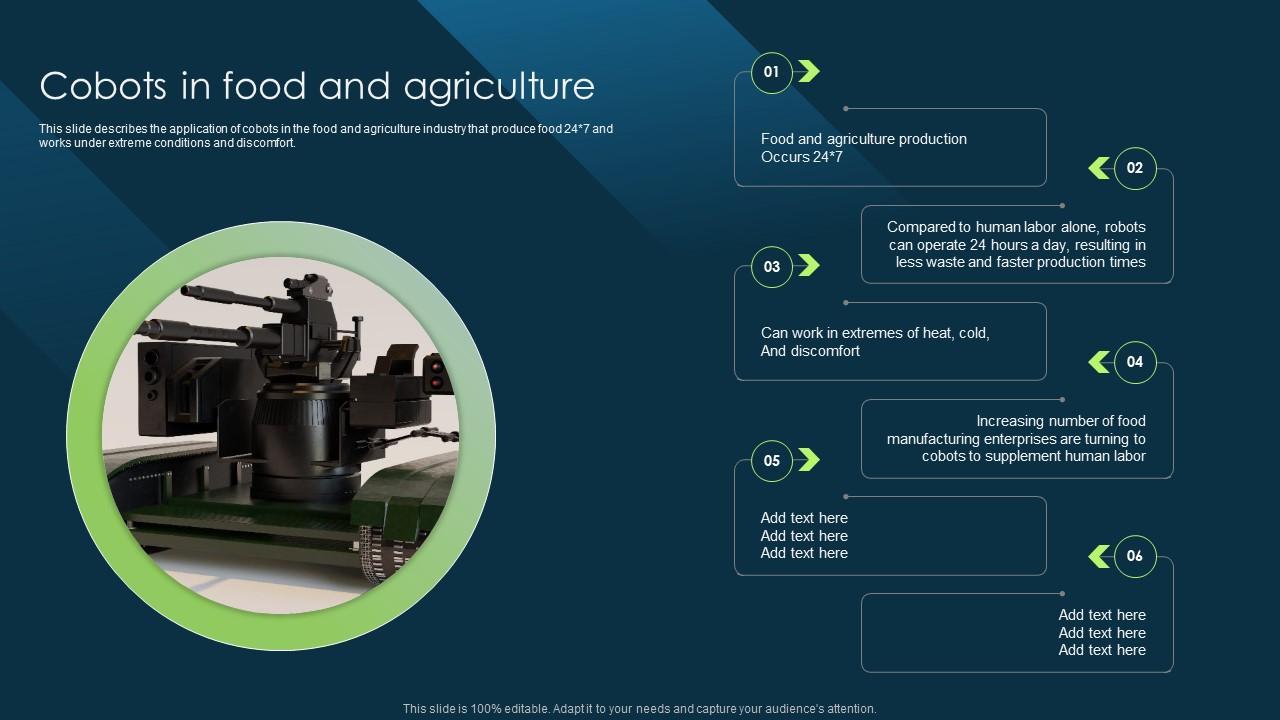 Cobots in food and agriculture

This slide describes the application of cobots in the food and agriculture industry that produce food 24*7 and works under extreme conditions and discomfort.

01

Food and agriculture production Occurs 24*7

02

Compared to human labor alone, robots can operate 24 hours a day, resulting in less waste and faster production times

03

Can work in extremes of heat, cold, And discomfort

04

Increasing number of food manufacturing enterprises are turning to cobots to supplement human labor

05

Add text here
Add text here
Add text here

06

Add text here
Add text here
Add text here

This slide is 100% editable. Adapt it to your needs and capture your audience's attention.